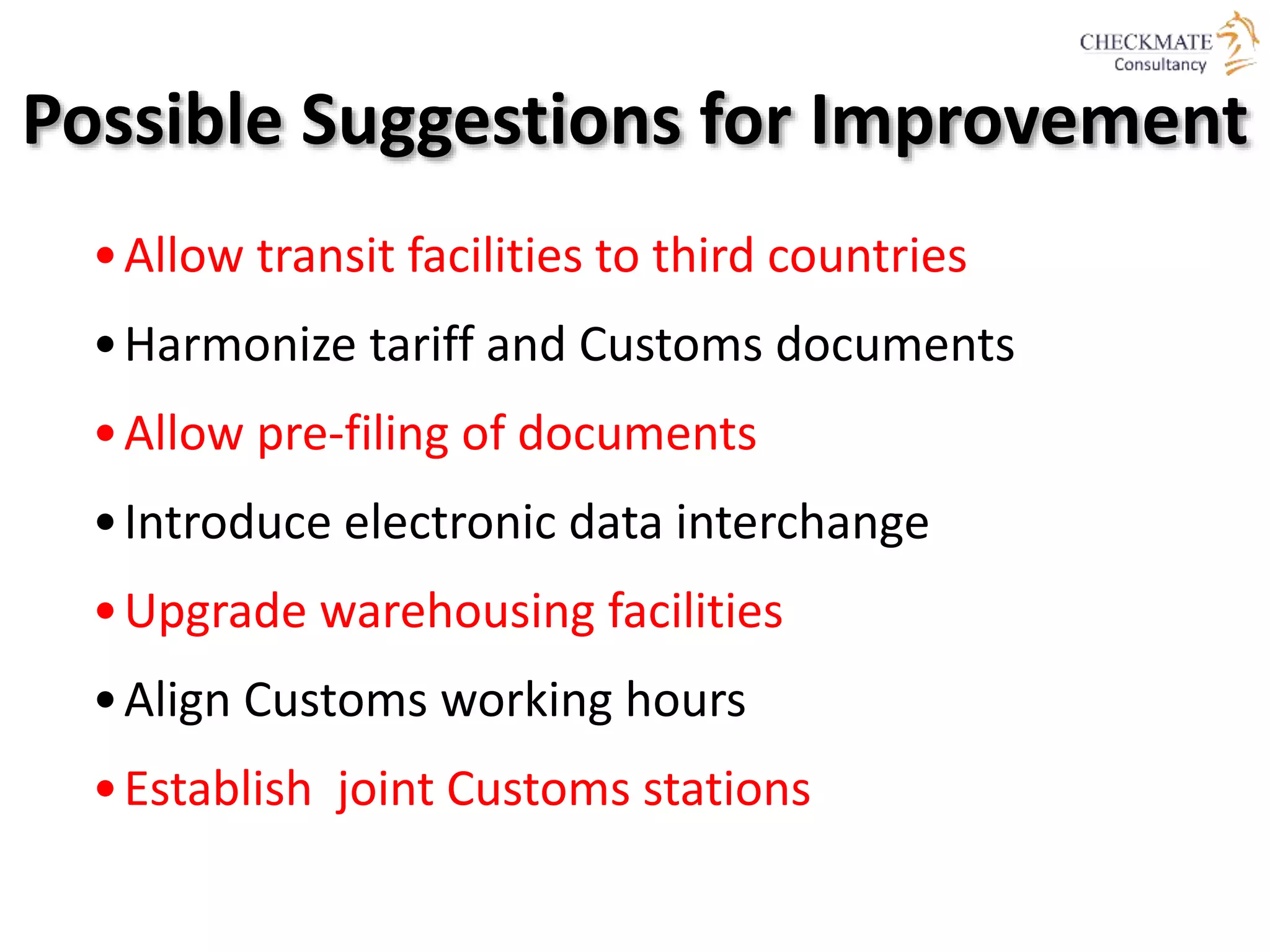 CHECKMATE
Consultancy

Possible Suggestions for Improvement

• Allow transit facilities to third countries
• Harmonize tariff and Customs documents
• Allow pre-filing of documents
• Introduce electronic data interchange
• Upgrade warehousing facilities
• Align Customs working hours
• Establish joint Customs stations